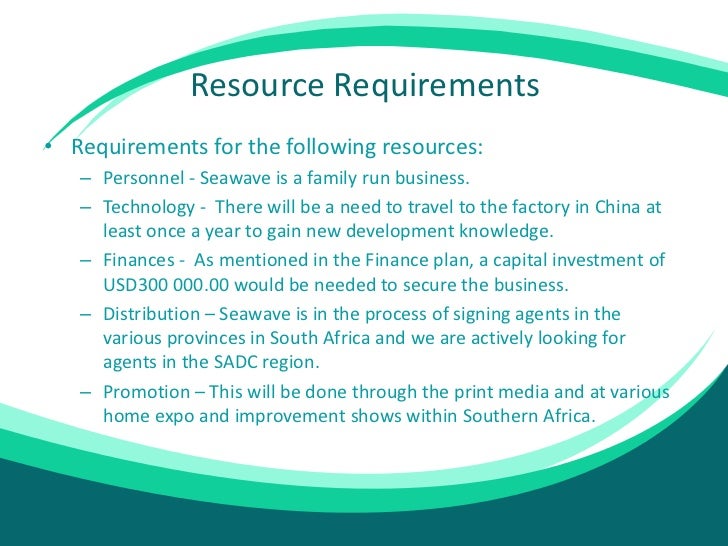 Resource Requirements

• Requirements for the following resources:
– Personnel - Seawave is a family run business.
– Technology - There will be a need to travel to the factory in China at least once a year to gain new development knowledge.
– Finances - As mentioned in the Finance plan, a capital investment of USD300 000.00 would be needed to secure the business.
– Distribution – Seawave is in the process of signing agents in the various provinces in South Africa and we are actively looking for agents in the SADC region.
– Promotion – This will be done through the print media and at various home expo and improvement shows within Southern Africa.